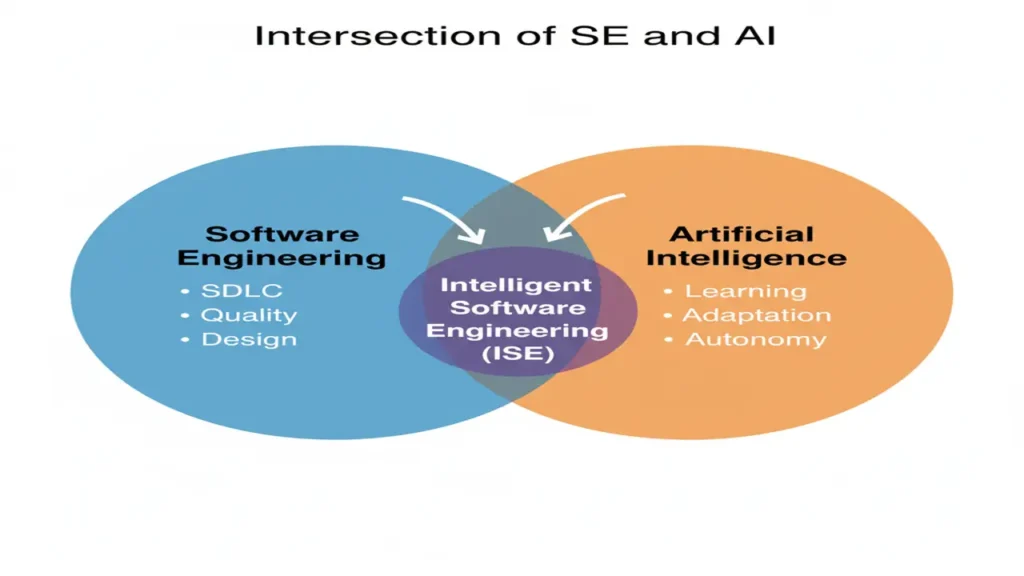 Intersection of SE and AI

Software Engineering
• SDLC
• Quality
• Design

Intelligent Software Engineering (ISE)

Artificial Intelligence
• Learning
• Adaptation
• Autonomy